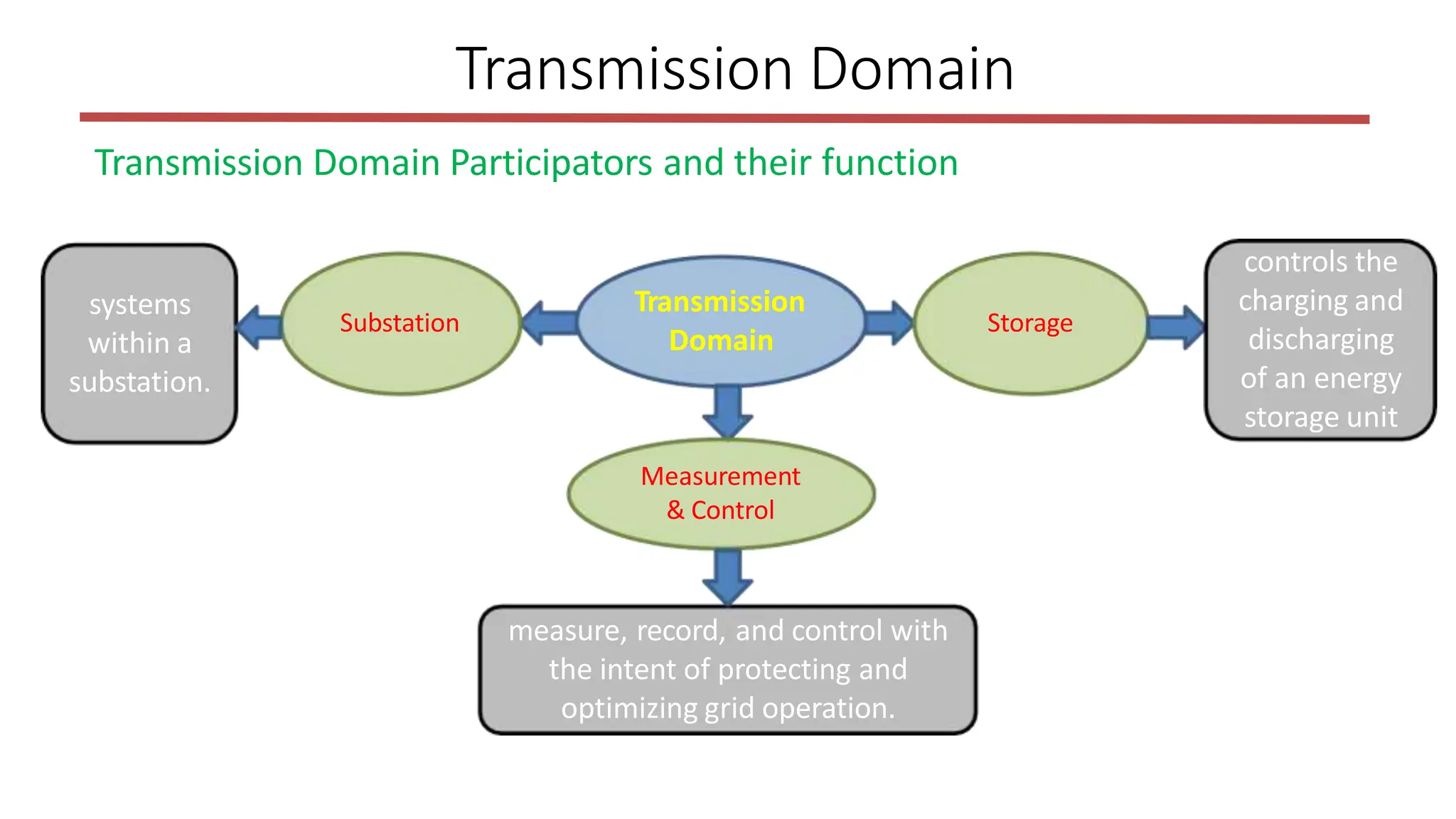 Transmission Domain

Transmission Domain Participators and their function

systems within a substation.

Substation

Transmission Domain

Storage

controls the charging and discharging of an energy storage unit

Measurement & Control

measure, record, and control with the intent of protecting and optimizing grid operation.